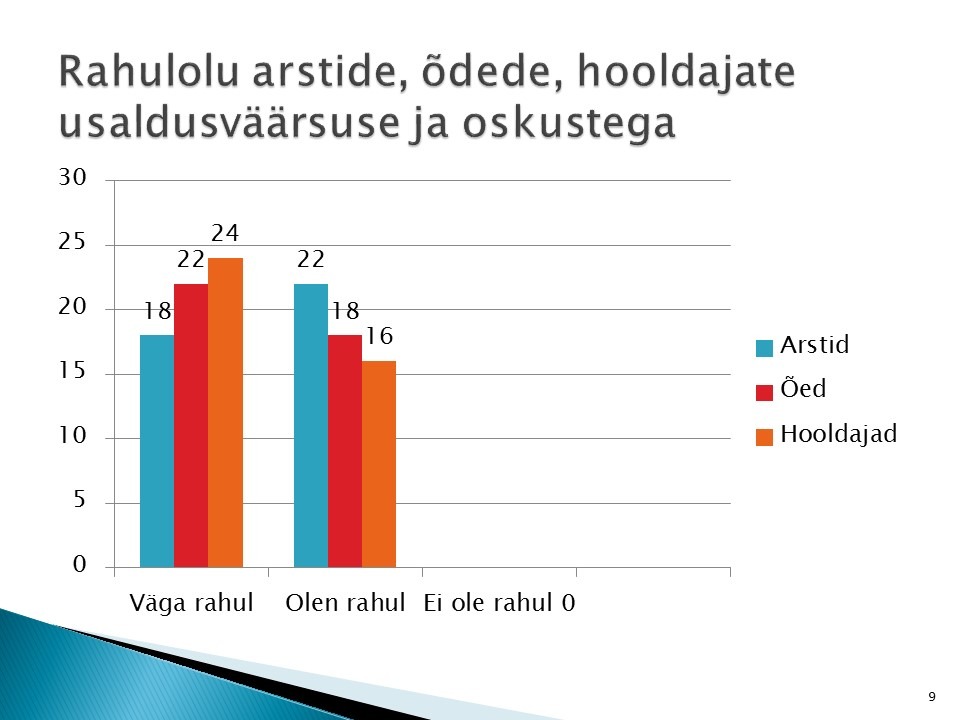 Rahulolu arstide, õdede, hooldajate usaldusväärsuse ja oskustega

30
25
20
15
10
5
0

18 22 24
22 18 16

Väga rahul
Olen rahul
Ei ole rahul 0

Arstid
Õed
Hooldajad

9